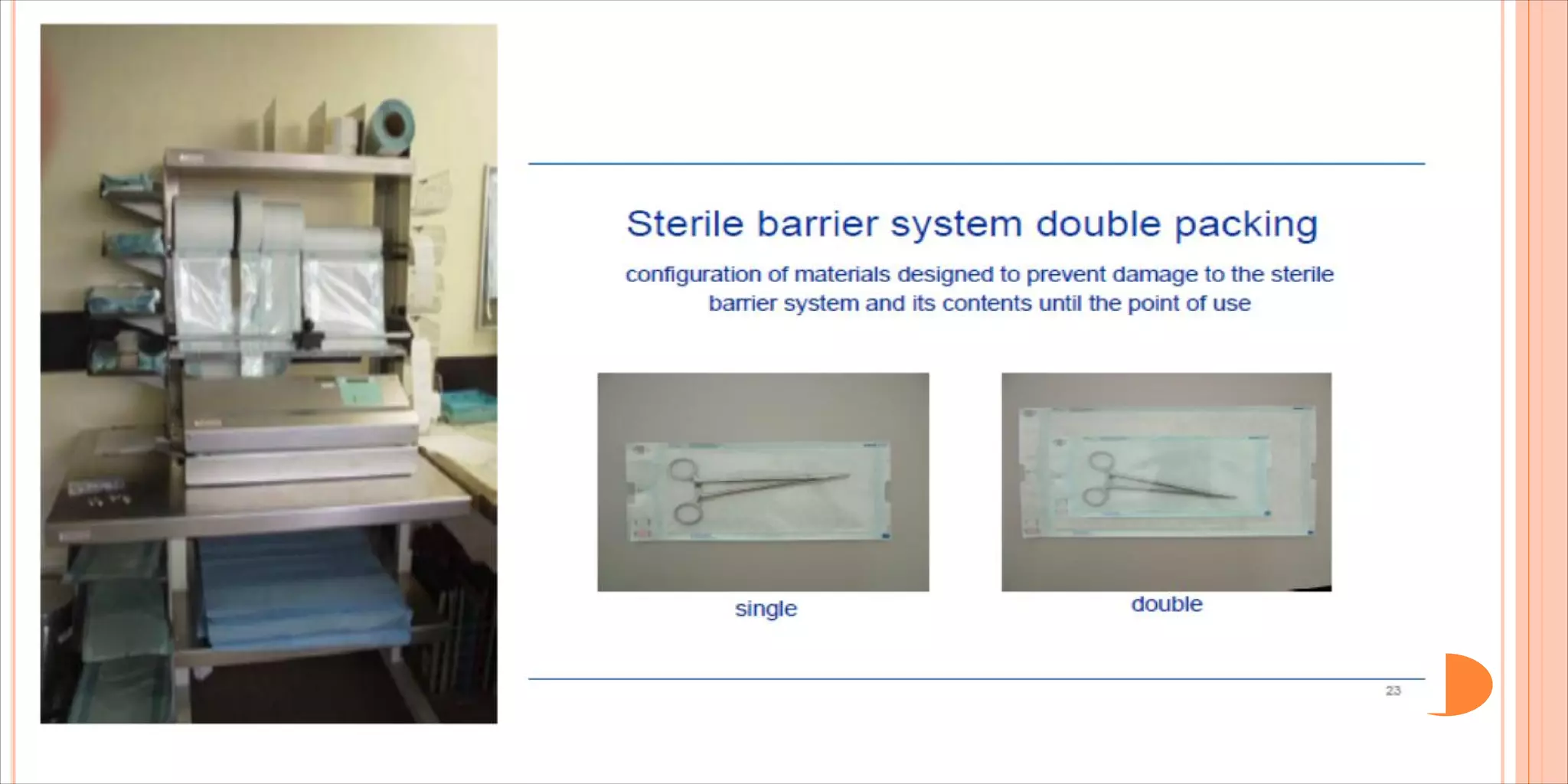 Sterile barrier system double packing

configuration of materials designed to prevent damage to the sterile barrier system and its contents until the point of use

single

double

23